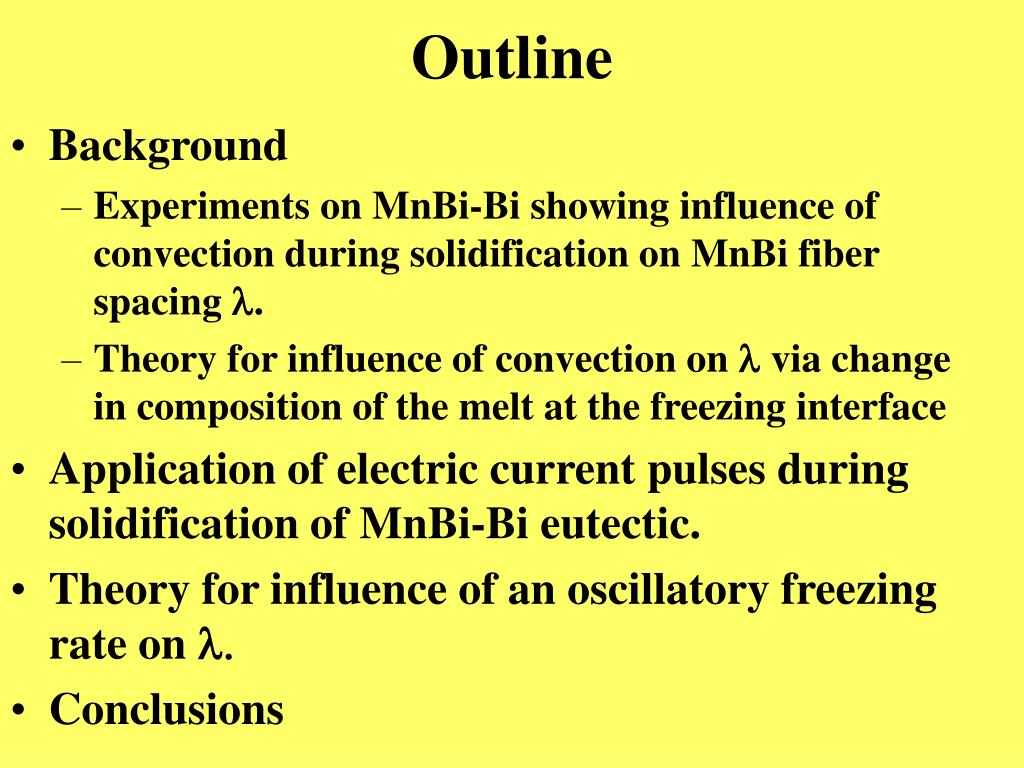 Outline

• Background
– Experiments on MnBi-Bi showing influence of convection during solidification on MnBi fiber spacing $\lambda$.
– Theory for influence of convection on $\lambda$ via change in composition of the melt at the freezing interface
• Application of electric current pulses during solidification of MnBi-Bi eutectic.
• Theory for influence of an oscillatory freezing rate on $\lambda$.
• Conclusions